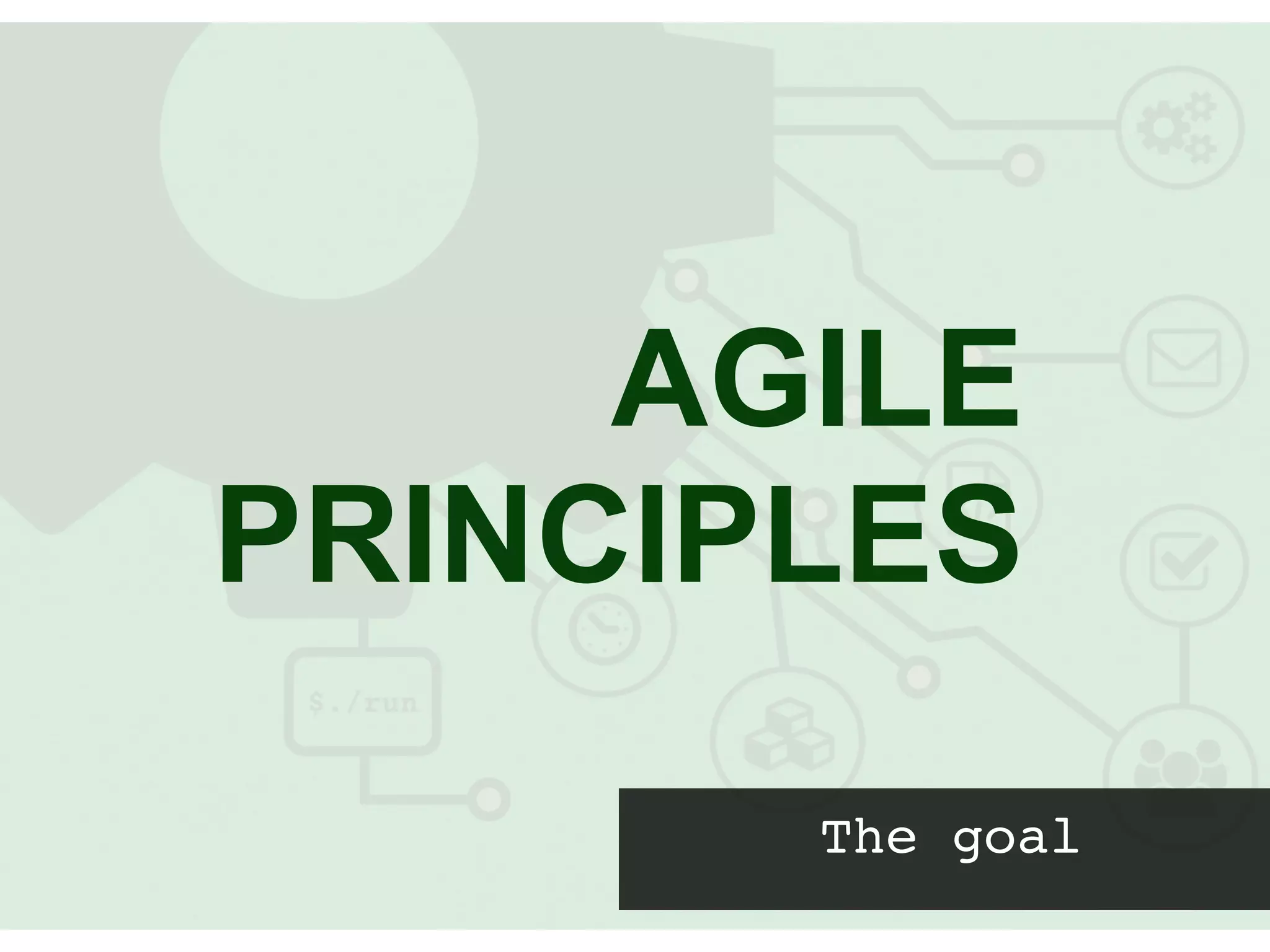 AGILE PRINCIPLES

$./run

The goal